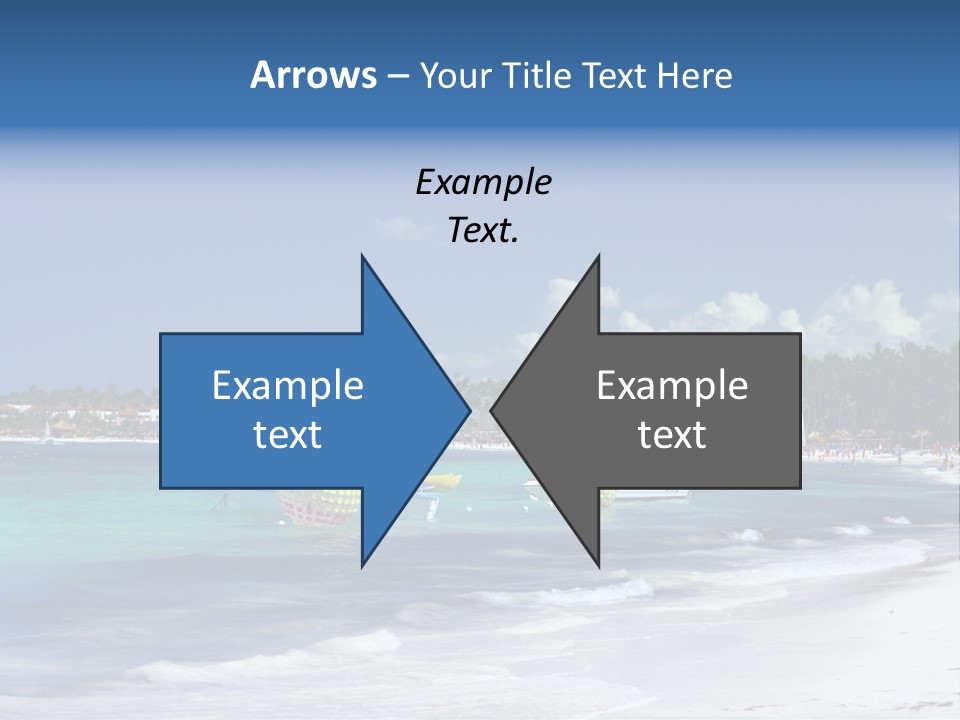 Arrows – Your Title Text Here

Example Text.

Example text

Example text